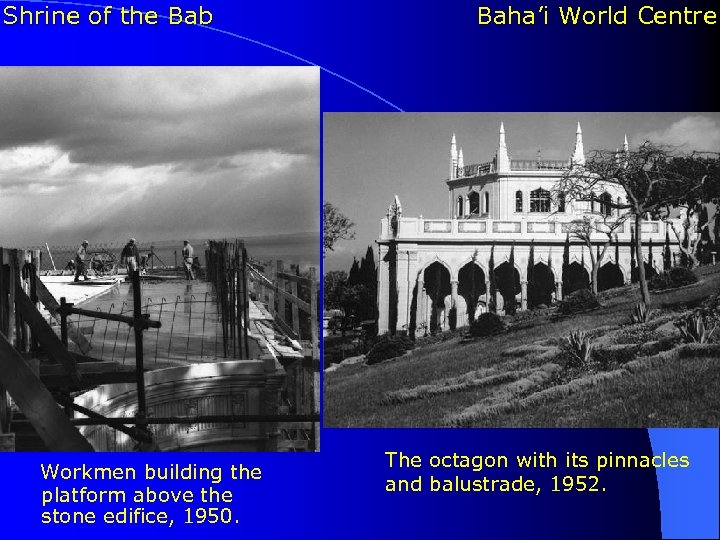 Shrine of the Bab

Baha'i World Centre

Workmen building the platform above the stone edifice, 1950.

The octagon with its pinnacles and balustrade, 1952.